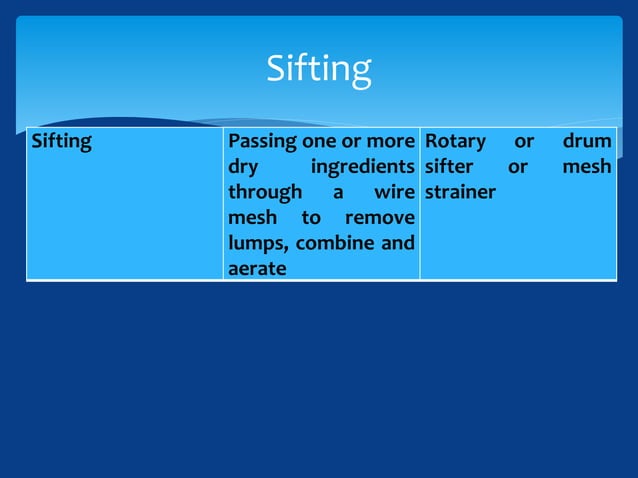 Sifting

| Sifting | Passing one or more dry ingredients through a wire mesh to remove lumps, combine and aerate | Rotary or drum sifter or mesh strainer |
|---|---|---|